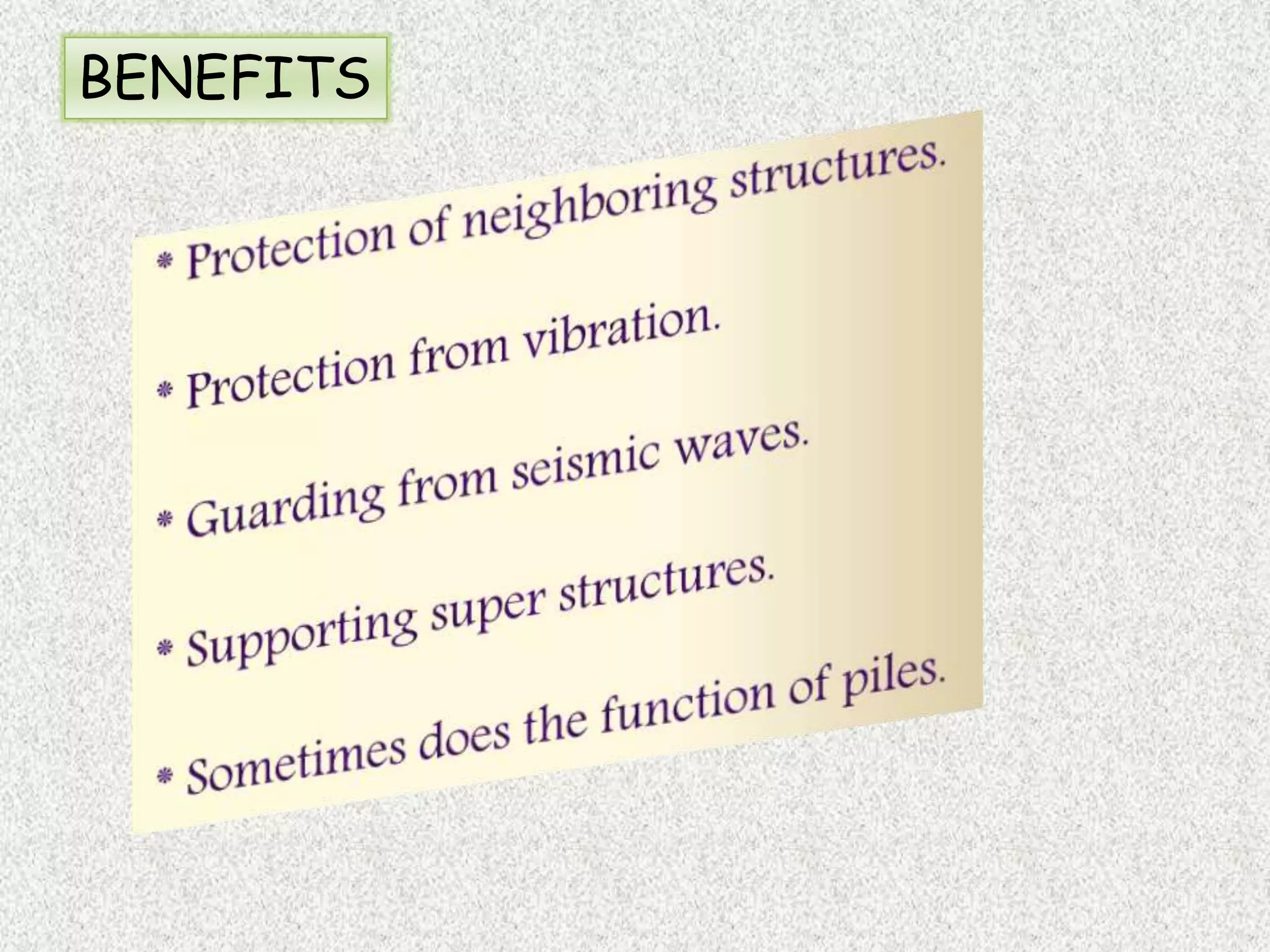 BENEFITS

* Protection of neighboring structures.

* Protection from vibration.

* Guarding from seismic waves.

* Supporting super structures.

* Sometimes does the function of piles.